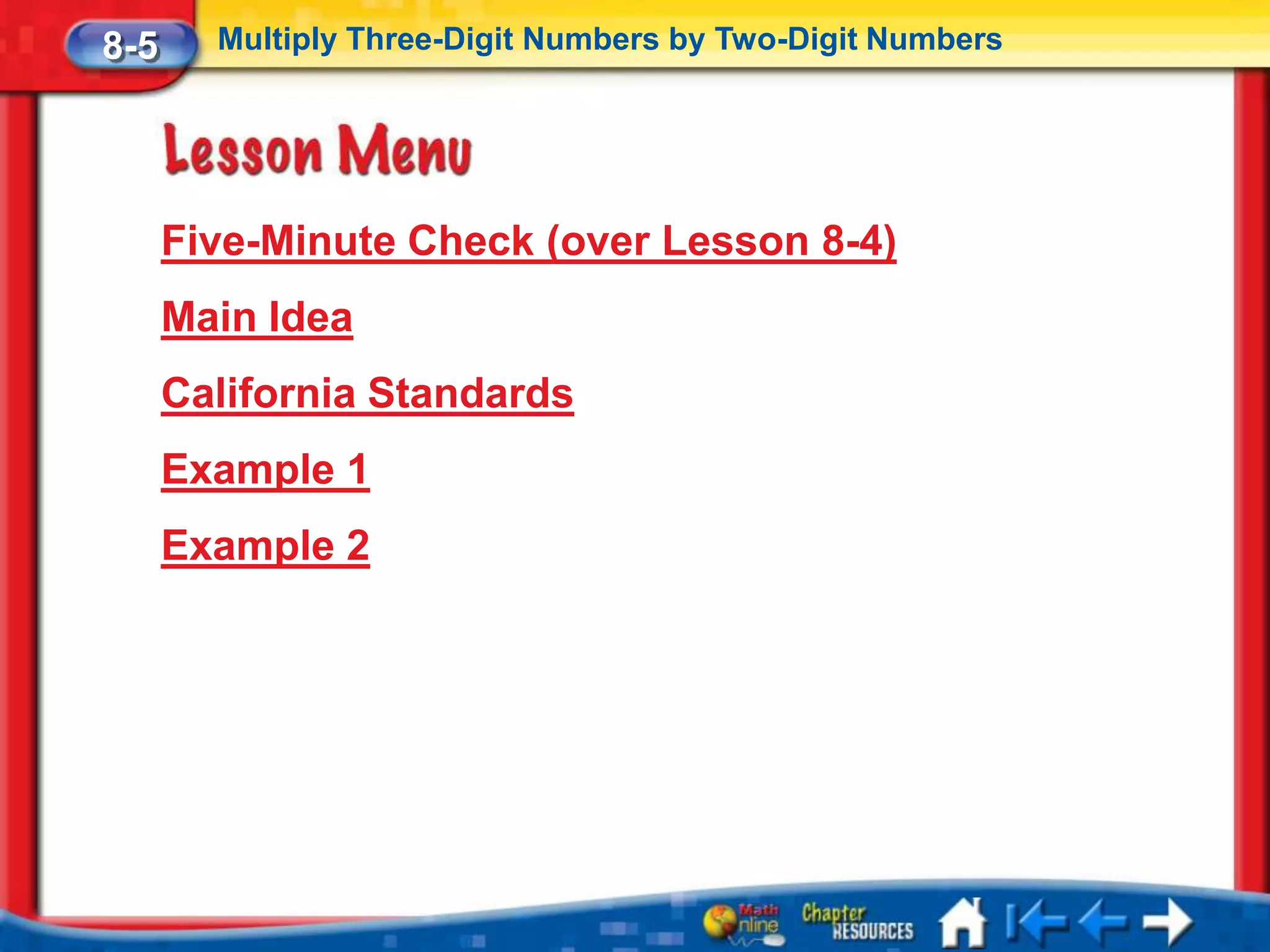 8-5 Multiply Three-Digit Numbers by Two-Digit Numbers

Lesson Menu

Five-Minute Check (over Lesson 8-4)

Main Idea

California Standards

Example 1

Example 2

Math Online Chapter RESOURCES